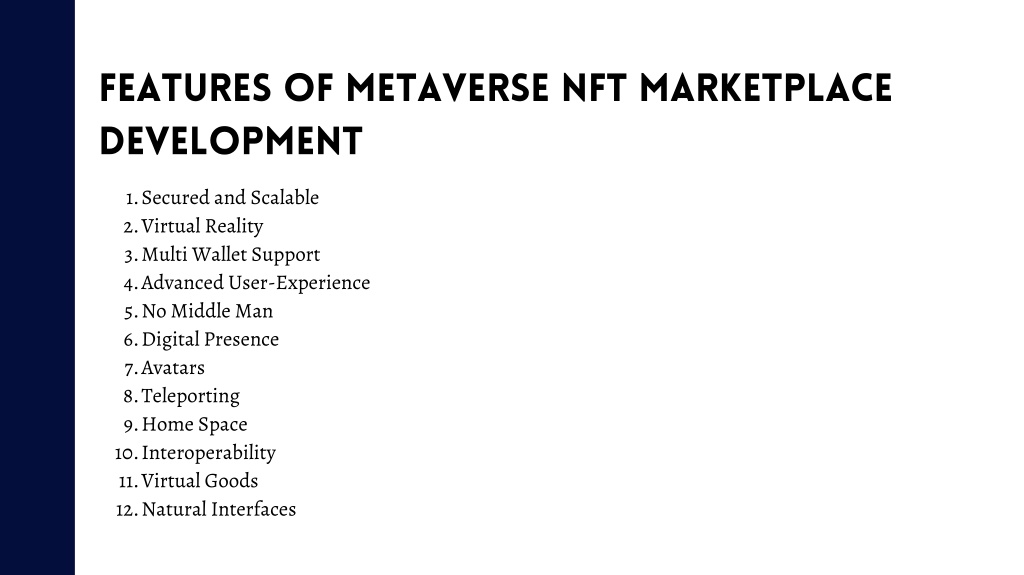 FEATURES OF METAVERSE NFT MARKETPLACE DEVELOPMENT

1. Secured and Scalable
2. Virtual Reality
3. Multi Wallet Support
4. Advanced User-Experience
5. No Middle Man
6. Digital Presence
7. Avatars
8. Teleporting
9. Home Space
10. Interoperability
11. Virtual Goods
12. Natural Interfaces